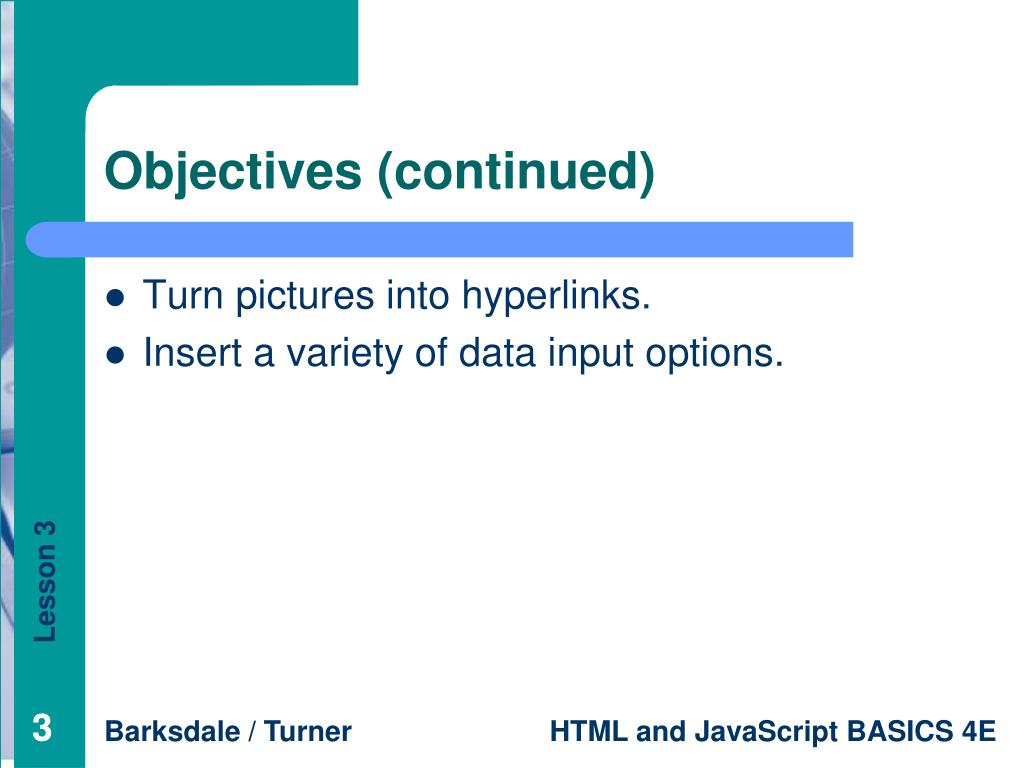 Objectives (continued)

- Turn pictures into hyperlinks.
- Insert a variety of data input options.

Lesson 3

3

Barksdale / Turner

HTML and JavaScript BASICS 4E